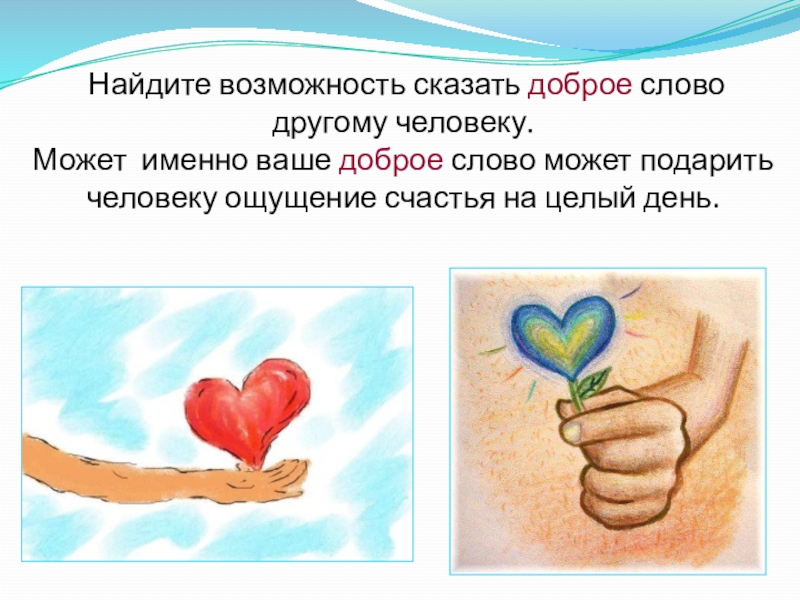 Найдите возможность сказать доброе слово другому человеку.
Может  именно ваше доброе слово может подарить человеку ощущение счастья на целый день.